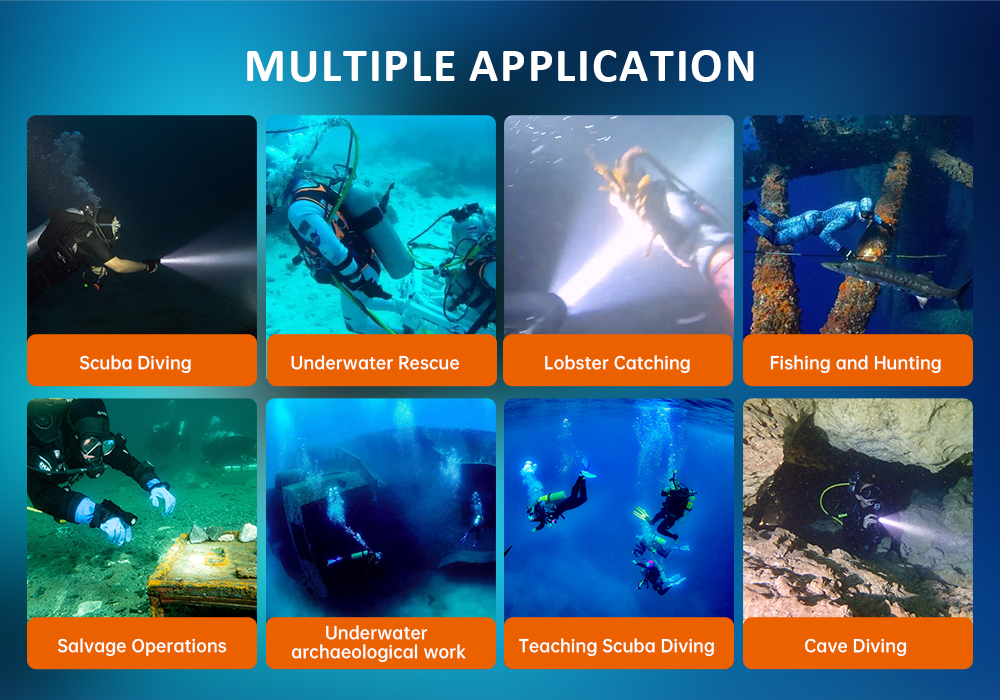 MULTIPLE APPLICATION

Scuba Diving

Underwater Rescue

Lobster Catching

Fishing and Hunting

Salvage Operations

Underwater archaeological work

Teaching Scuba Diving

Cave Diving